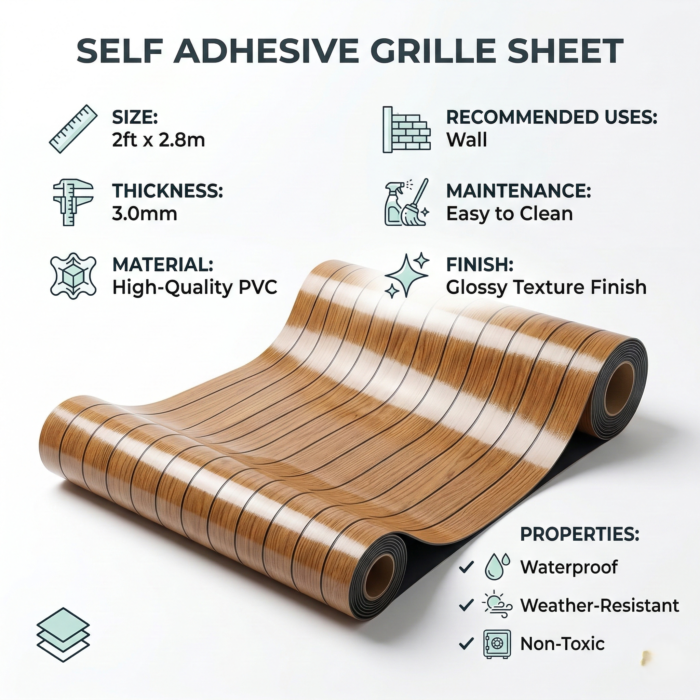 SELF ADHESIVE GRILLE SHEET

SIZE:
2ft x 2.8m

THICKNESS:
3.0mm

MATERIAL:
High-Quality PVC

RECOMMENDED USES:
Wall

MAINTENANCE:
Easy to Clean

FINISH:
Glossy Texture Finish

PROPERTIES:
✓ Waterproof
✓ Weather-Resistant
✓ Non-Toxic